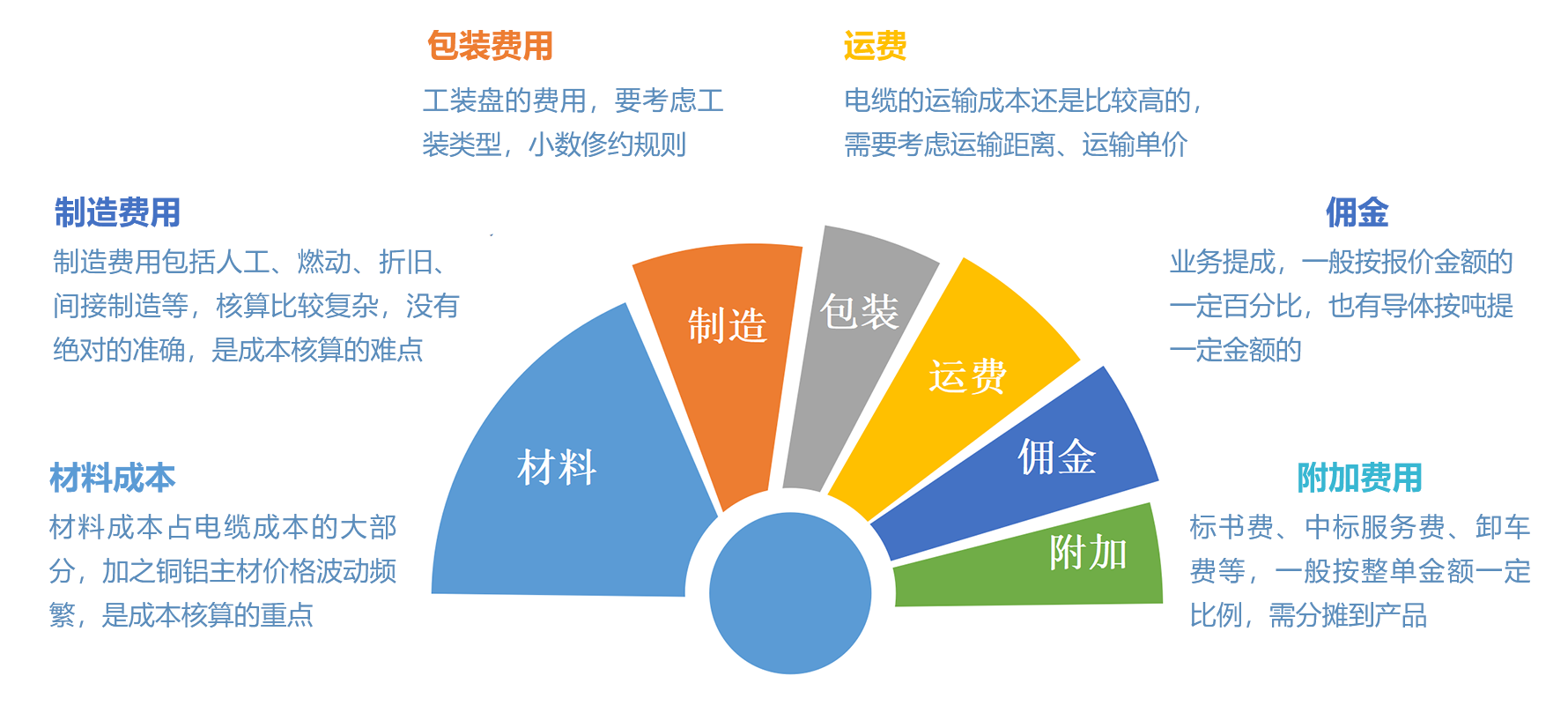 包装费用
工装盘的费用，要考虑工装类型，小数修约规则

运费
电缆的运输成本还是比较高的，需要考虑运输距离、运输单价

制造费用
制造费用包括人工、燃动、折旧、间接制造等，核算比较复杂，没有绝对的准确，是成本核算的难点

佣金
业务提成，一般按报价金额的一定百分比，也有导体按吨提一定金额的

材料成本
材料成本占电缆成本的大部分，加之铜铝主材价格波动频繁，是成本核算的重点

附加费用
标书费、中标服务费、卸车费等，一般按整单金额一定比例，需分摊到产品

材料
制造
包装
运费
佣金
附加